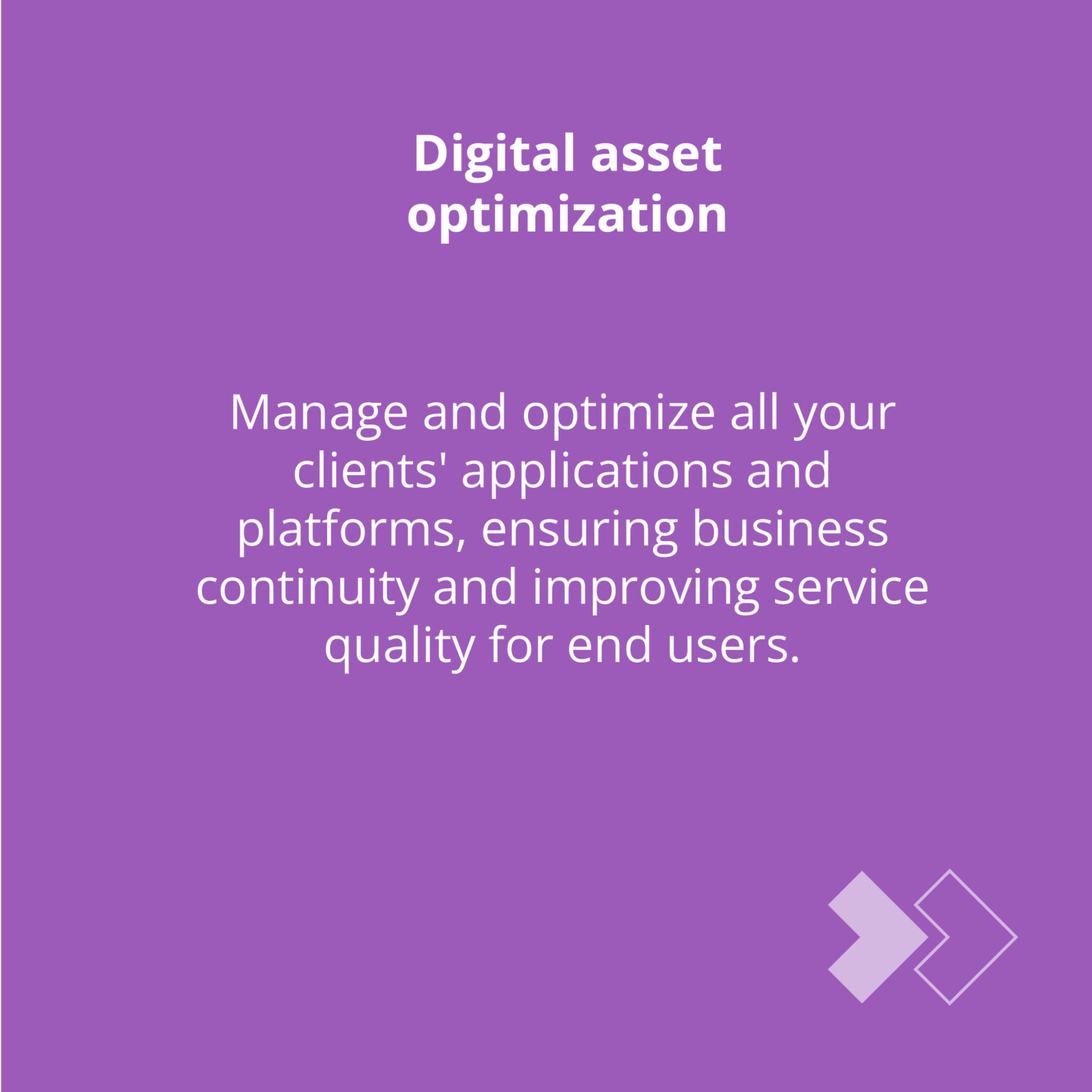 Digital asset optimization

Manage and optimize all your clients' applications and platforms, ensuring business continuity and improving service quality for end users.